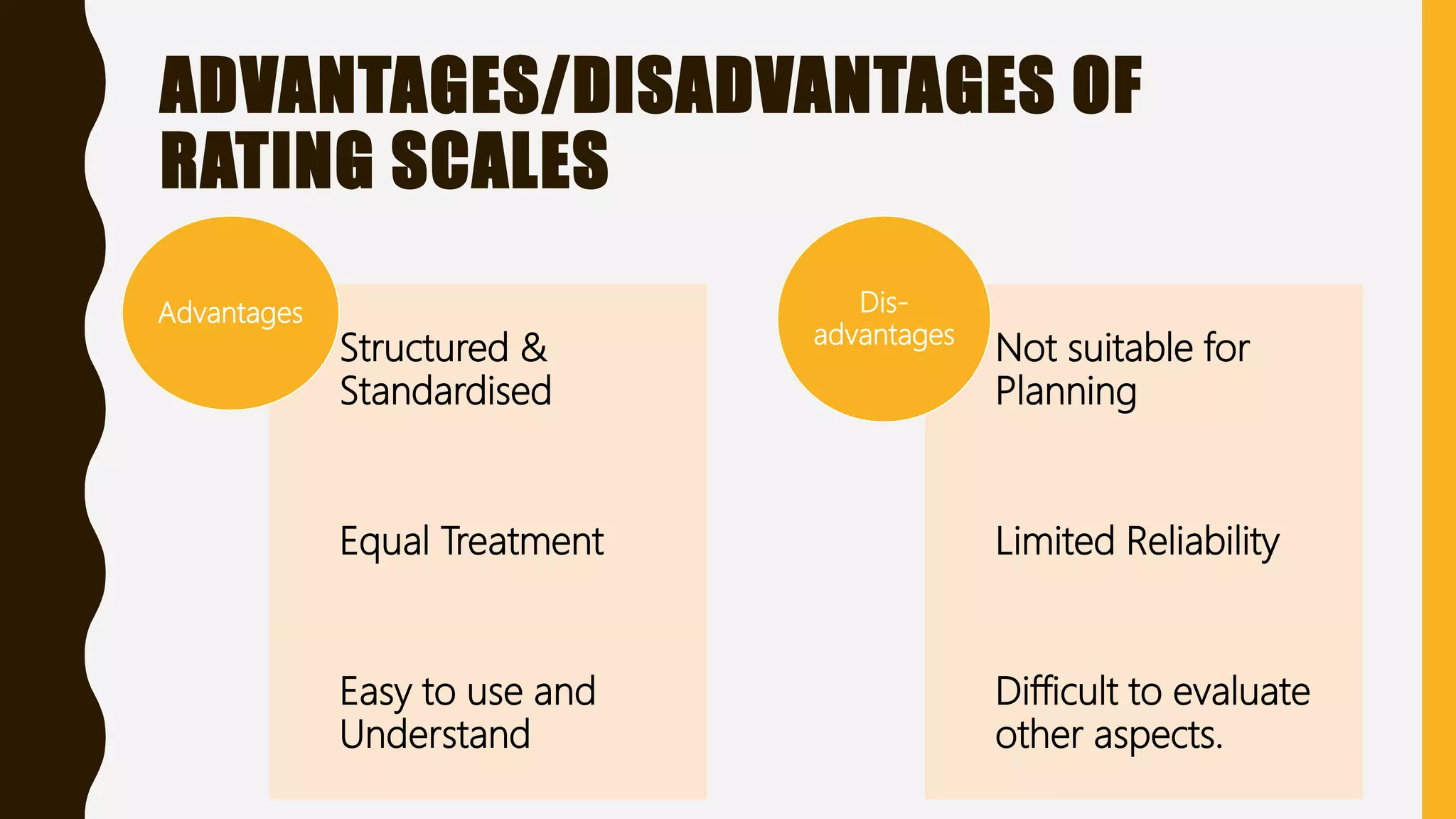 ADVANTAGES/DISADVANTAGES OF RATING SCALES

Advantages

Structured & Standardised

Equal Treatment

Easy to use and Understand

Dis-advantages

Not suitable for Planning

Limited Reliability

Difficult to evaluate other aspects.